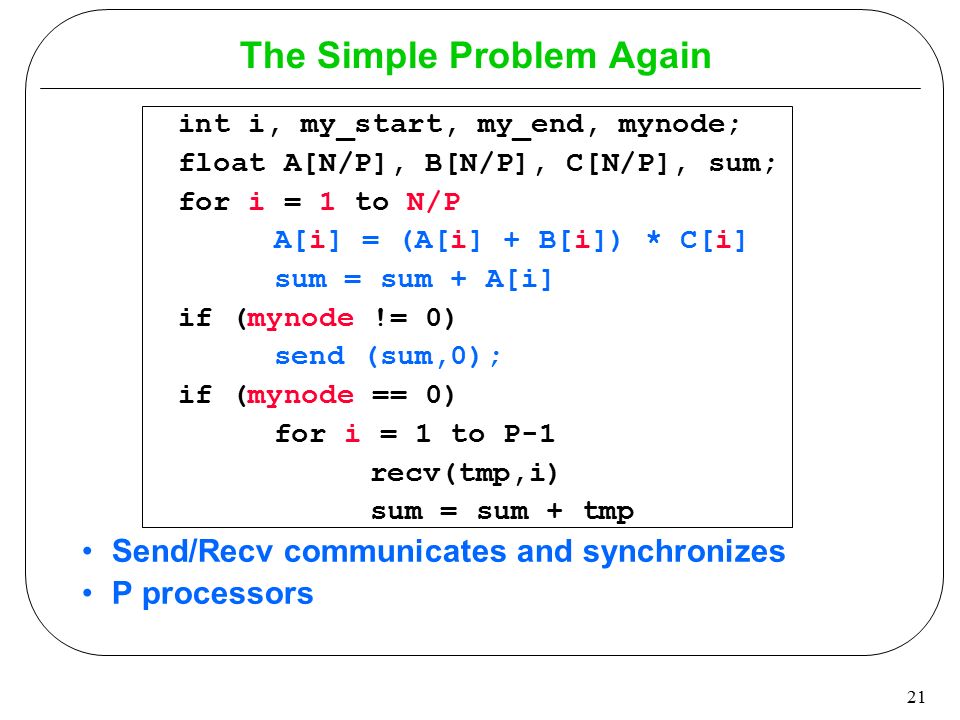 The Simple Problem Again

int i, my_start, my_end, mynode;
float A[N/P], B[N/P], C[N/P], sum;
for i = 1 to N/P
    A[i] = (A[i] + B[i]) * C[i]
    sum = sum + A[i]
if (mynode != 0)
    send (sum,0);
if (mynode == 0)
    for i = 1 to P-1
        recv(tmp,i)
        sum = sum + tmp

• Send/Recv communicates and synchronizes
• P processors

21